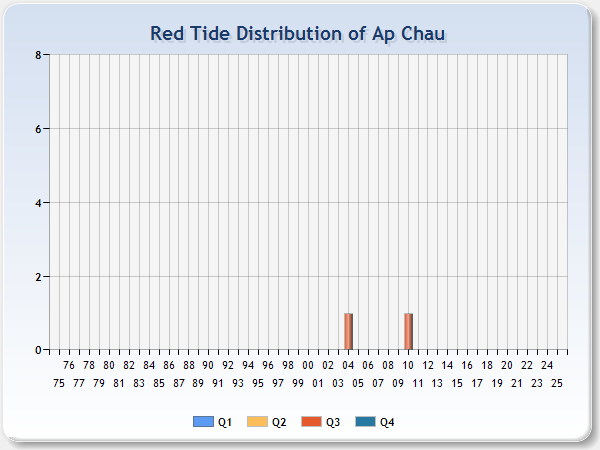 Red Tide Distribution of Ap Chau

8
6
4
2
0

76 78 80 82 84 86 88 90 92 94 96 98 00 02 04 06 08 10 12 14 16 18 20 22 24
75 77 79 81 83 85 87 89 91 93 95 97 99 01 03 05 07 09 11 13 15 17 19 21 23 25

Q1 Q2 Q3 Q4